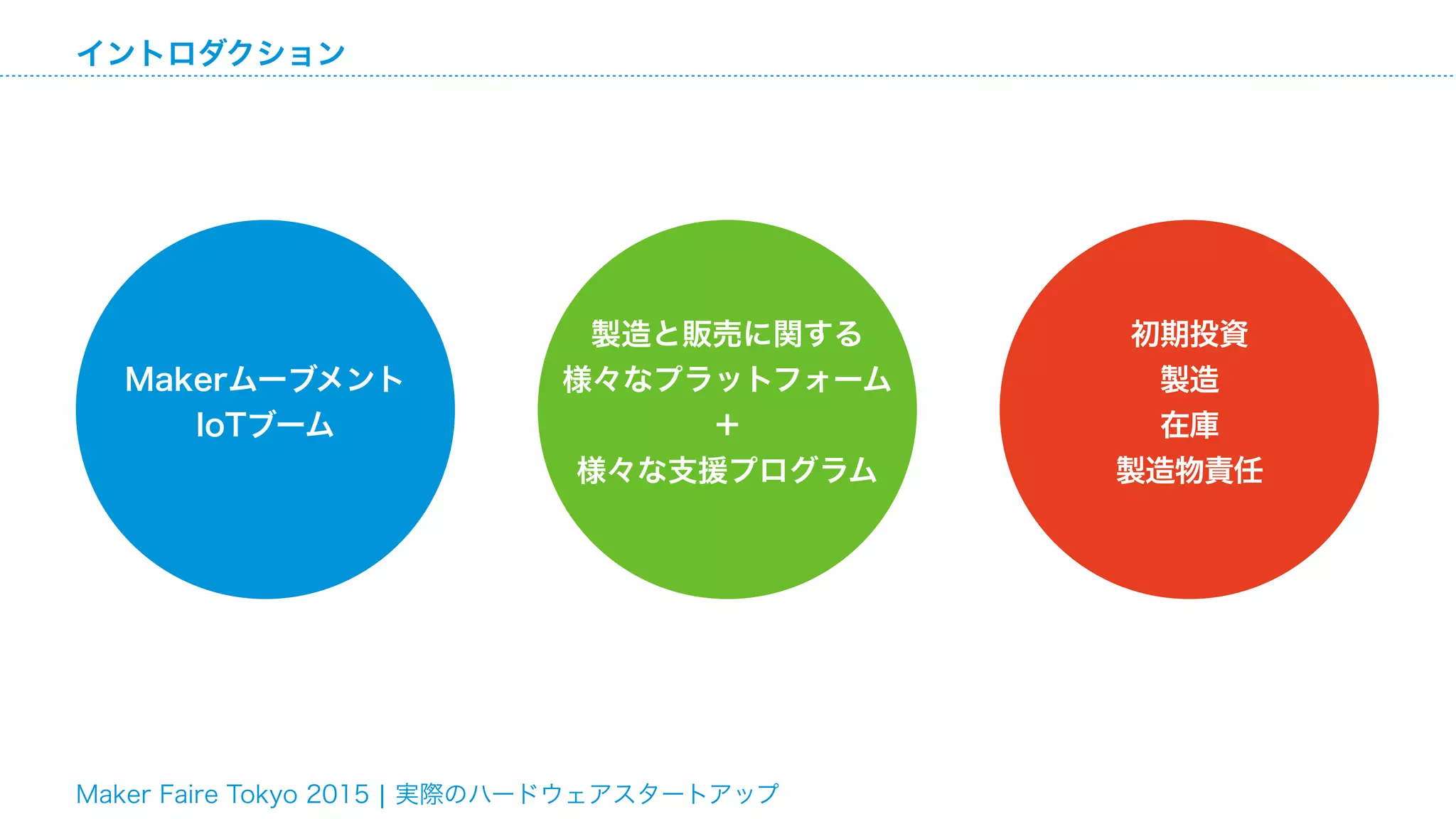 イントロダクション

Makerムーブメント
IoTブーム

製造と販売に関する
様々なプラットフォーム
+
様々な支援プログラム

初期投資
製造
在庫
製造物責任

Maker Faire Tokyo 2015 | 実際のハードウェアスタートアップ